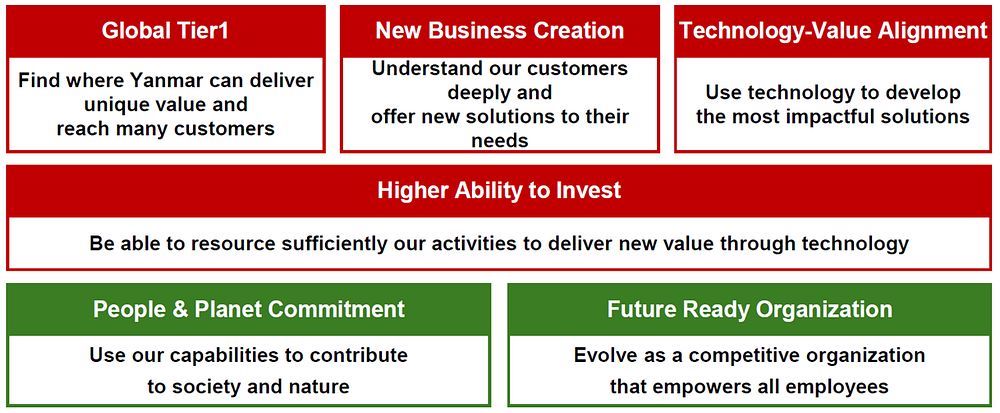 Global Tier1

Find where Yanmar can deliver unique value and reach many customers

New Business Creation

Understand our customers deeply and offer new solutions to their needs

Technology-Value Alignment

Use technology to develop the most impactful solutions

Higher Ability to Invest

Be able to resource sufficiently our activities to deliver new value through technology

People & Planet Commitment

Use our capabilities to contribute to society and nature

Future Ready Organization

Evolve as a competitive organization that empowers all employees